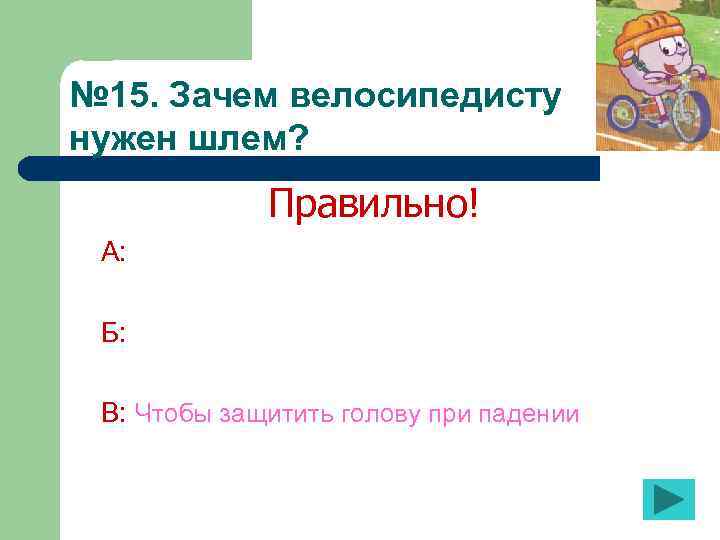 №15. Зачем велосипедисту нужен шлем?

Правильно!

А:

Б:

В: Чтобы защитить голову при падении